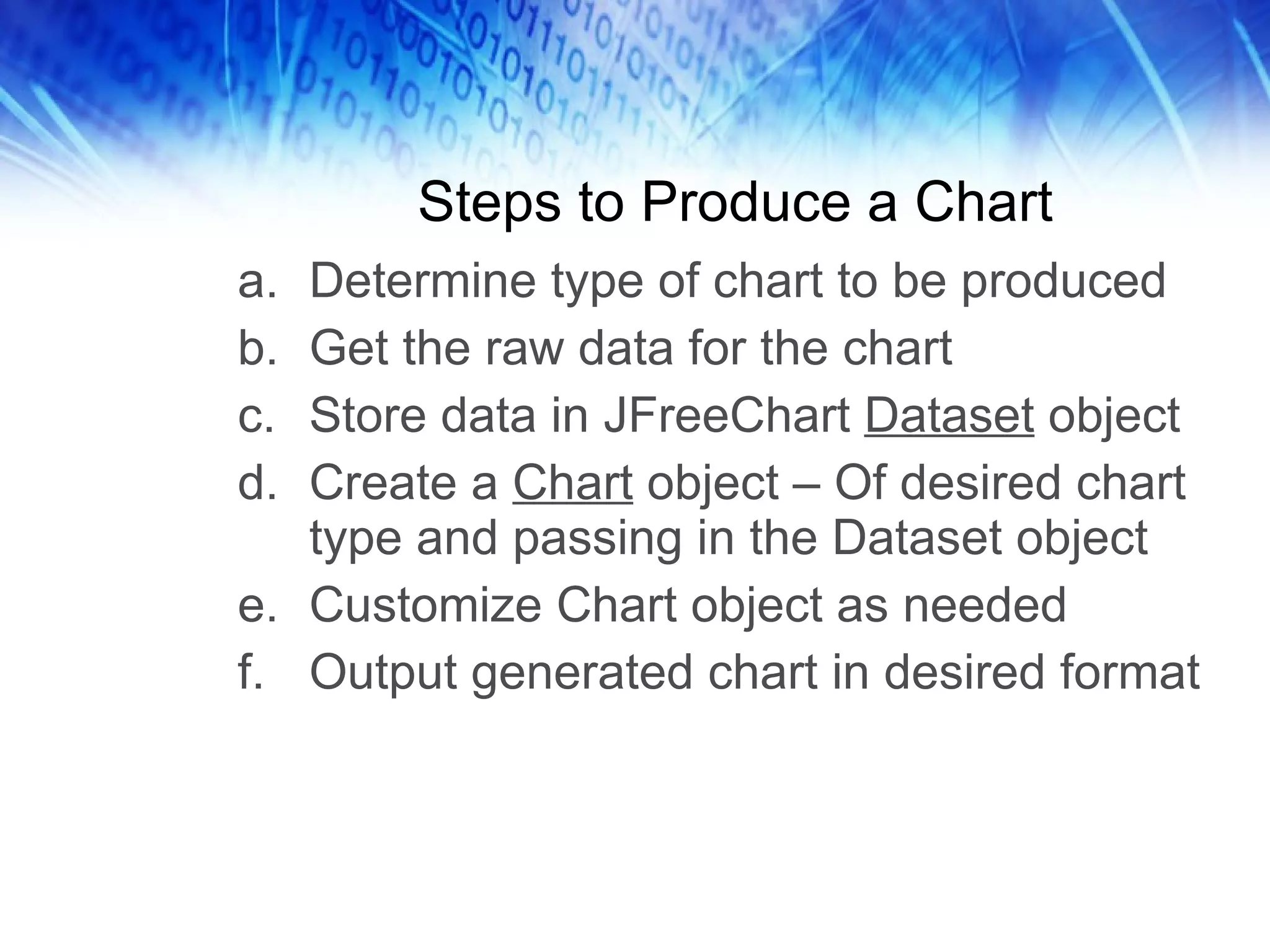 Steps to Produce a Chart

a. Determine type of chart to be produced
b. Get the raw data for the chart
c. Store data in JFreeChart Dataset object
d. Create a Chart object – Of desired chart type and passing in the Dataset object
e. Customize Chart object as needed
f. Output generated chart in desired format